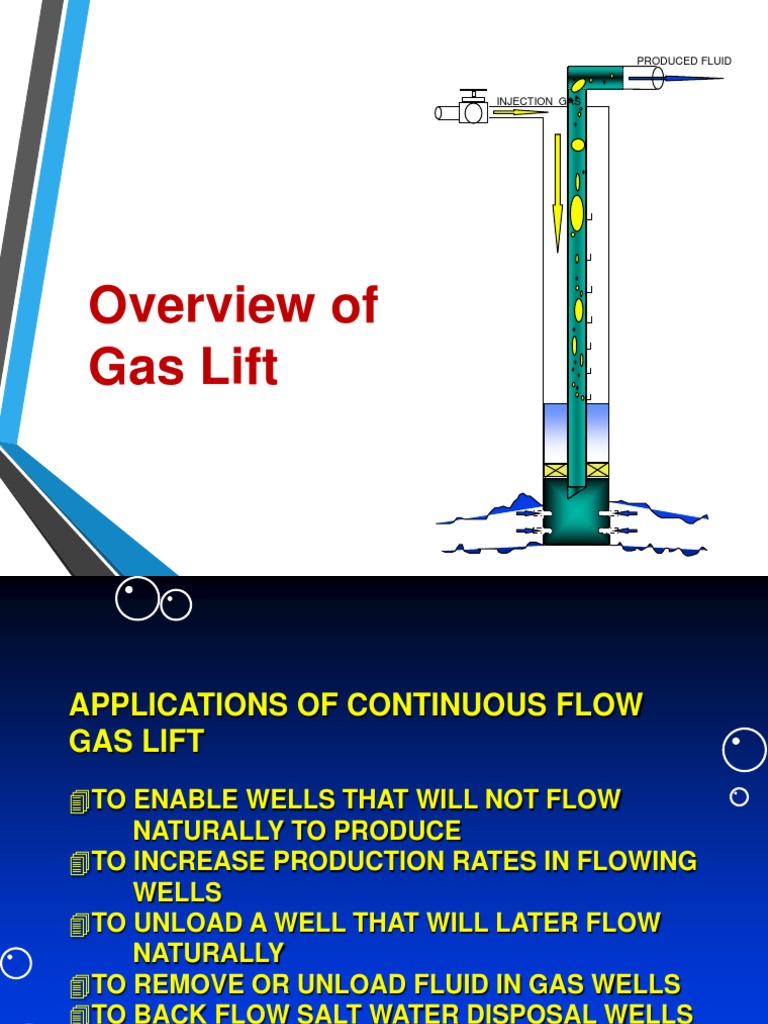 PRODUCED FLUID

INJECTION GAS

Overview of Gas Lift

APPLICATIONS OF CONTINUOUS FLOW GAS LIFT

TO ENABLE WELLS THAT WILL NOT FLOW NATURALLY TO PRODUCE
TO INCREASE PRODUCTION RATES IN FLOWING WELLS
TO UNLOAD A WELL THAT WILL LATER FLOW NATURALLY
TO REMOVE OR UNLOAD FLUID IN GAS WELLS
TO BACK FLOW SALT WATER DISPOSAL WELLS